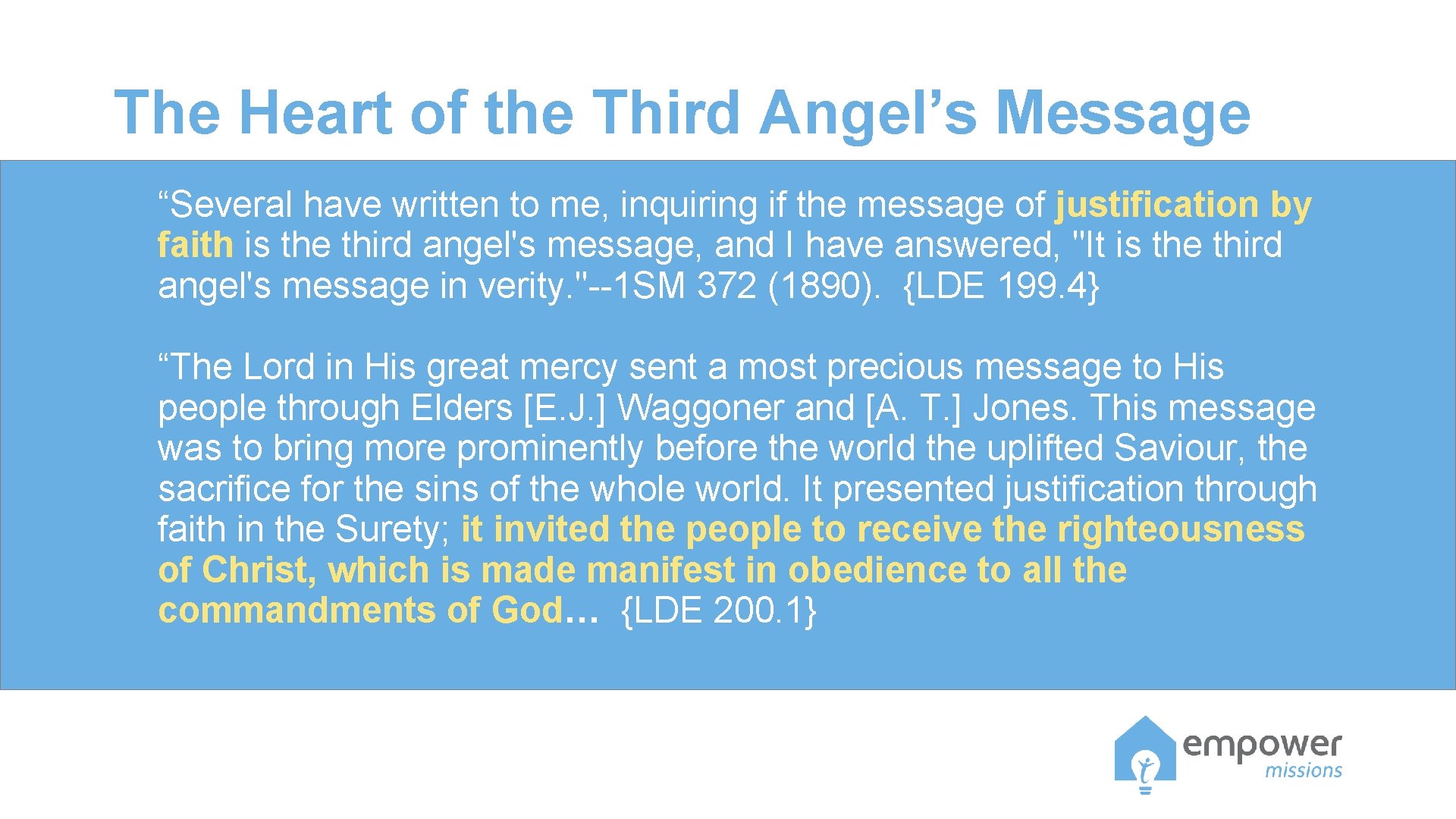 The Heart of the Third Angel’s Message

“Several have written to me, inquiring if the message of justification by faith is the third angel's message, and I have answered, "It is the third angel's message in verity."--1SM 372 (1890). {LDE 199.4}

“The Lord in His great mercy sent a most precious message to His people through Elders [E.J.] Waggoner and [A. T.] Jones. This message was to bring more prominently before the world the uplifted Saviour, the sacrifice for the sins of the whole world. It presented justification through faith in the Surety; it invited the people to receive the righteousness of Christ, which is made manifest in obedience to all the commandments of God… {LDE 200.1}

empower
missions